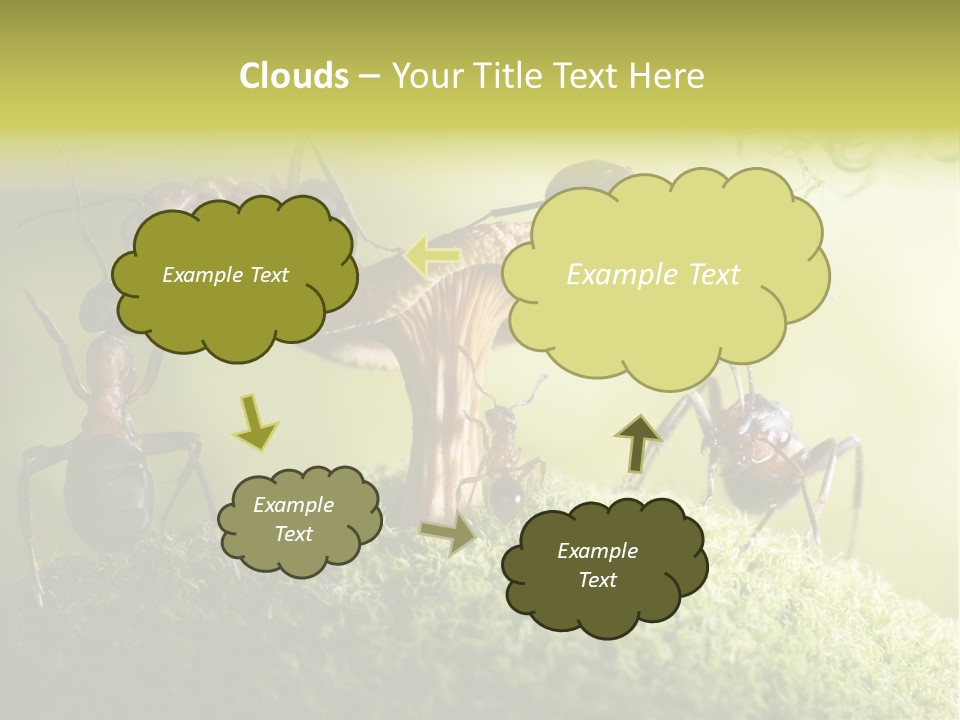 Clouds – Your Title Text Here

Example Text

Example Text

Example Text

Example Text